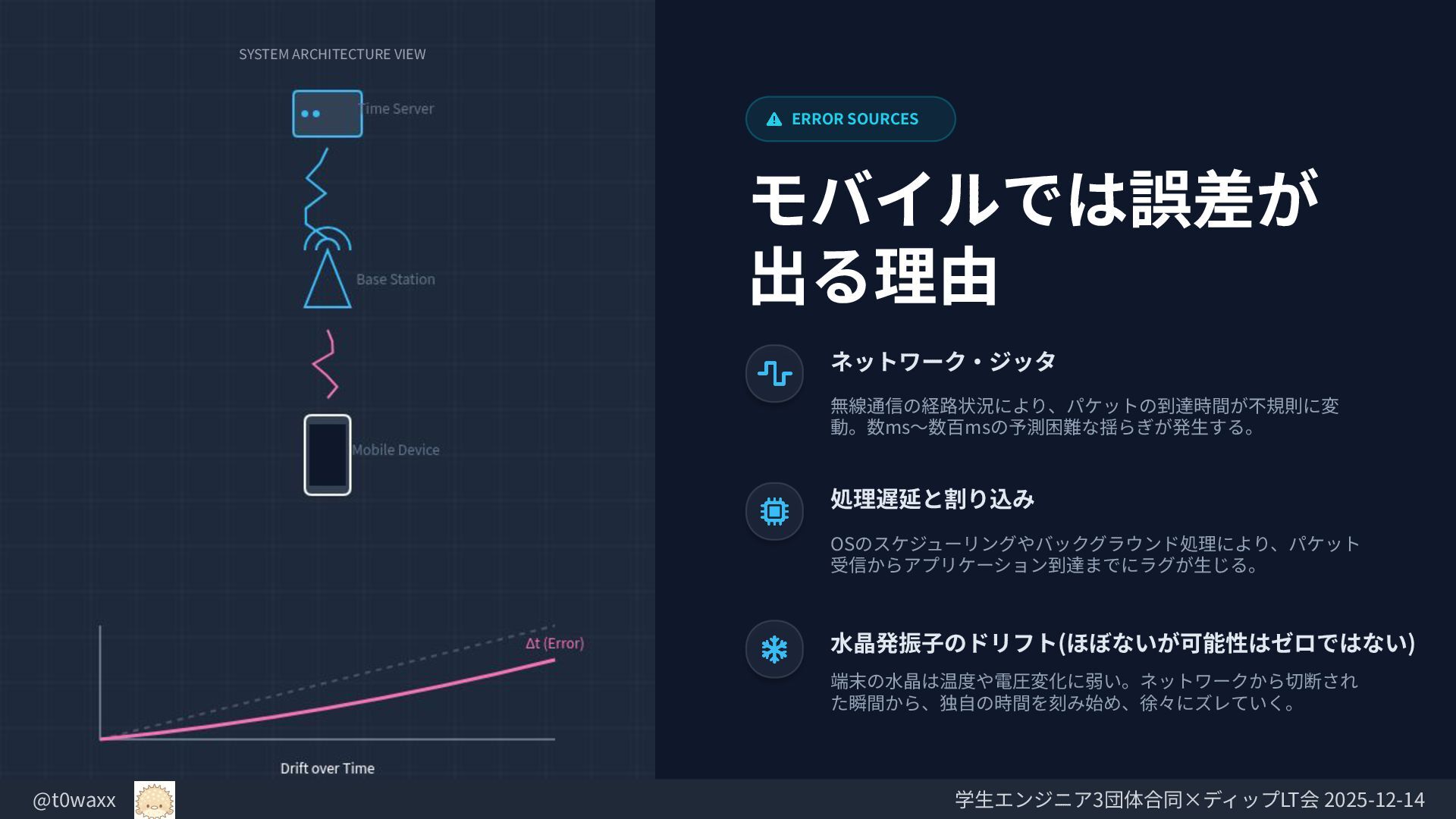 SYSTEM ARCHITECTURE VIEW

Time Server

Base Station

Mobile Device

Δt (Error)

Drift over Time

ERROR SOURCES

モバイルでは誤差が出る理由

ネットワーク・ジッタ

無線通信の経路状況により、パケットの到達時間が不規則に変動。数ms〜数百msの予測困難な揺らぎが発生する。

処理遅延と割り込み

OSのスケジューリングやバックグラウンド処理により、パケット受信からアプリケーション到達までにラグが生じる。

水晶発振子のドリフト(ほぼないが可能性はゼロではない)

端末の水晶は温度や電圧変化に弱い。ネットワークから切断された瞬間から、独自の時間を刻み始め、徐々にズレていく。

@t0waxx

学生エンジニア3団体合同×ディップLT会 2025-12-14